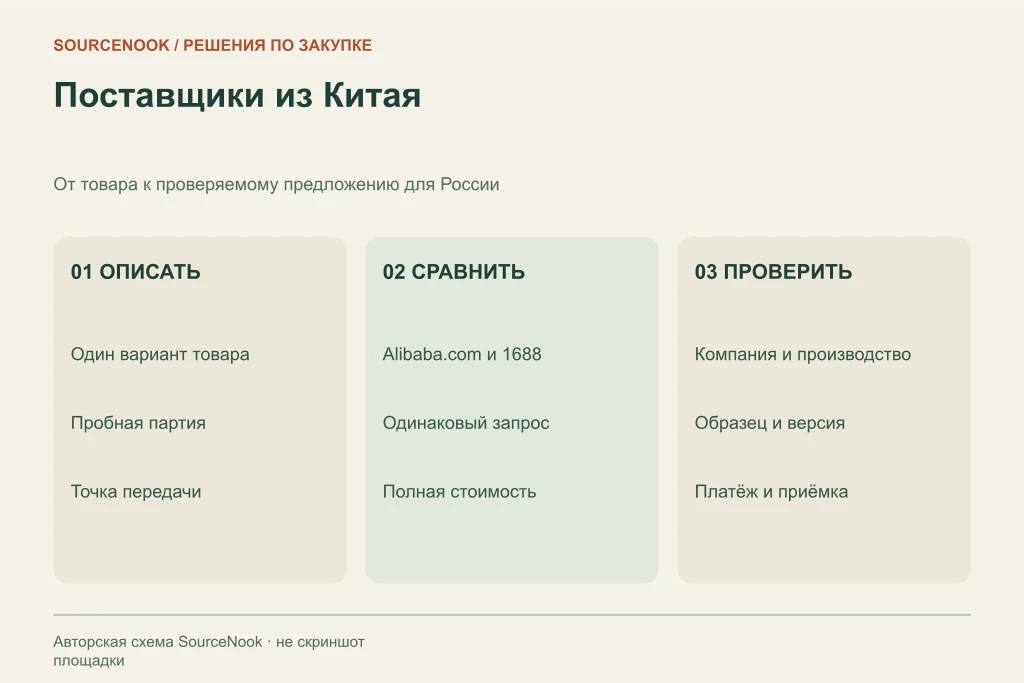 SOURCENOOK / РЕШЕНИЯ ПО ЗАКУПКЕ

Поставщики из Китая

От товара к проверяемому предложению для России

01 ОПИСАТЬ

Один вариант товара

Пробная партия

Точка передачи

02 СРАВНИТЬ

Alibaba.com и 1688

Одинаковый запрос

Полная стоимость

03 ПРОВЕРИТЬ

Компания и производство

Образец и версия

Платёж и приёмка

Авторская схема SourceNook · не скриншот площадки